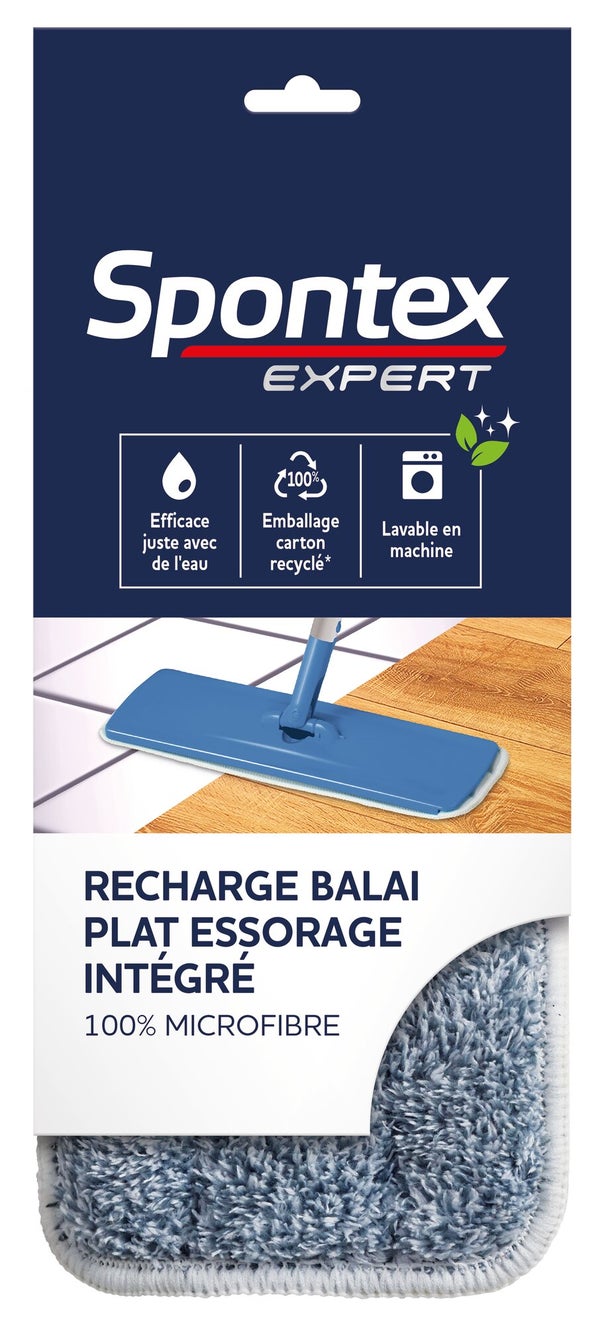 Spontex
EXPERT

Efficace juste avec de l'eau

100%
Emballage carton recyclé*

Lavable en machine

RECHARGE BALAI PLAT ESSORAGE INTÉGRÉ
100% MICROFIBRE